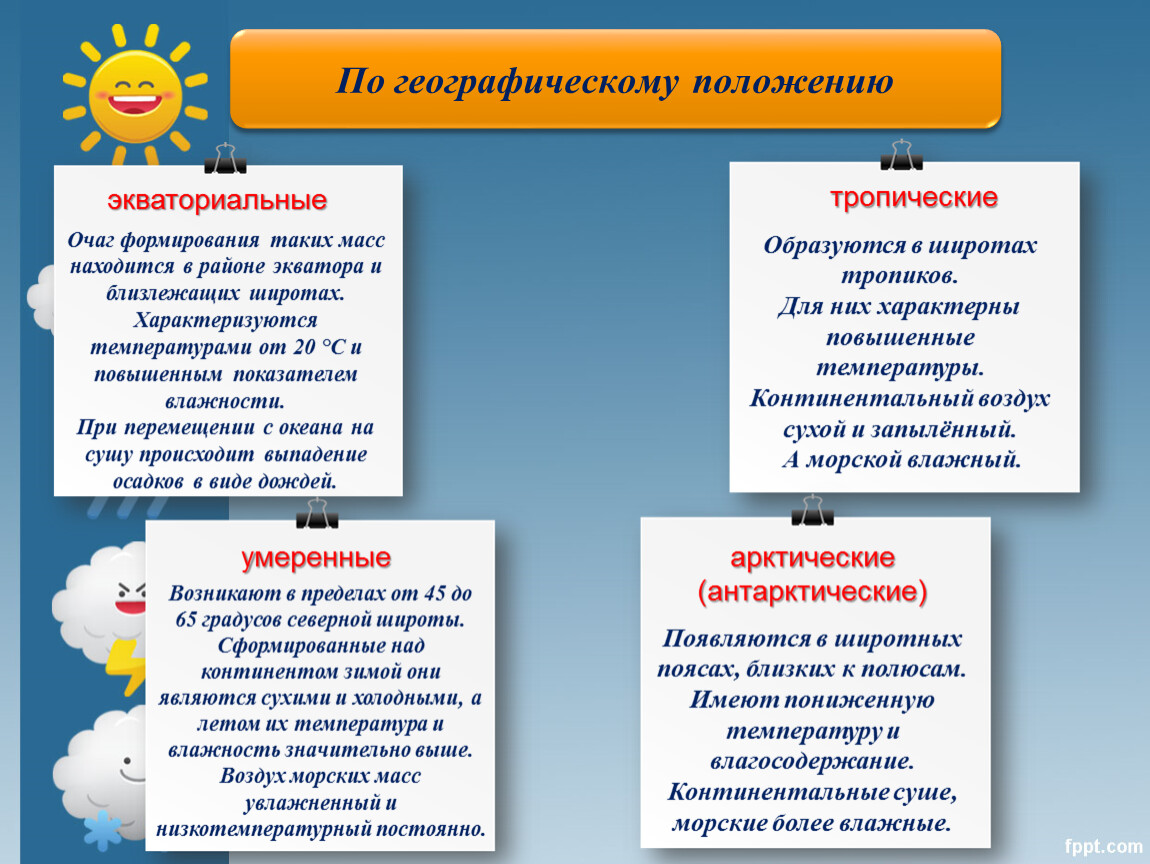 По географическому положению

экваториальные

Очаг формирования таких масс находится в районе экватора и близлежащих широтах. Характеризуются температурами от 20 °С и повышенным показателем влажности.
При перемещении с океана на сушу происходит выпадение осадков в виде дождей.

тропические

Образуются в широтах тропиков.
Для них характерны повышенные температуры.
Континентальный воздух сухой и запылённый.
А морской влажный.

умеренные

Возникают в пределах от 45 до 65 градусов северной широты.
Сформированные над континентом зимой они являются сухими и холодными, а летом их температура и влажность значительно выше.
Воздух морских масс увлажненный и низкотемпературный постоянно.

арктические (антарктические)

Появляются в широтных поясах, близких к полюсам.
Имеют пониженную температуру и влагосодержание.
Континентальные суше, морские более влажные.

fppt.com